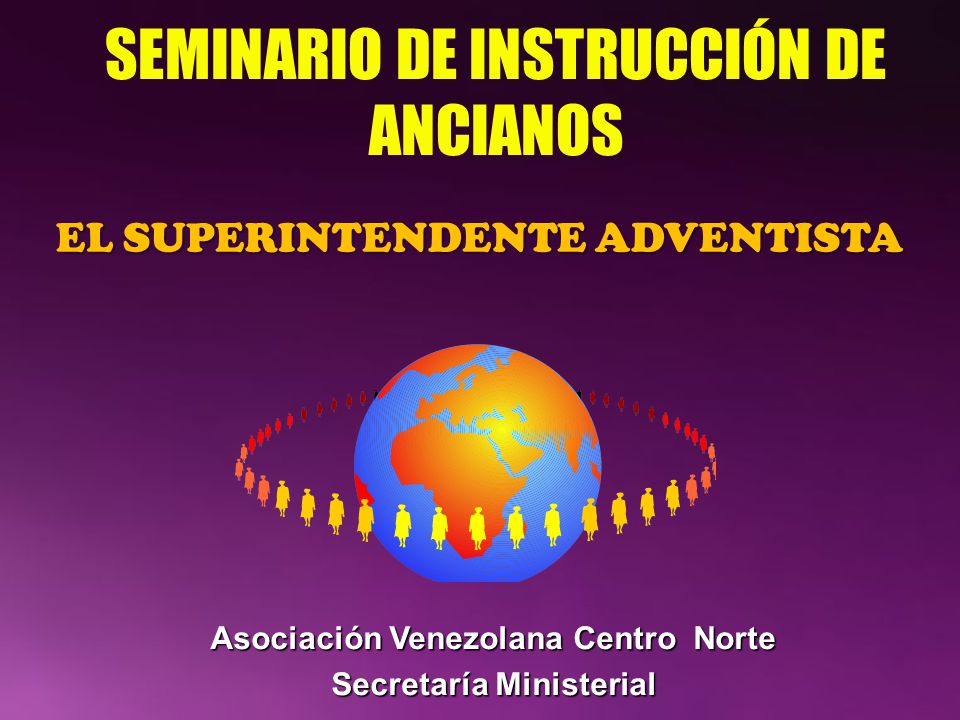 SEMINARIO DE INSTRUCCIÓN DE ANCIANOS

EL SUPERINTENDENTE ADVENTISTA

Asociación Venezolana Centro Norte
Secretaría Ministerial